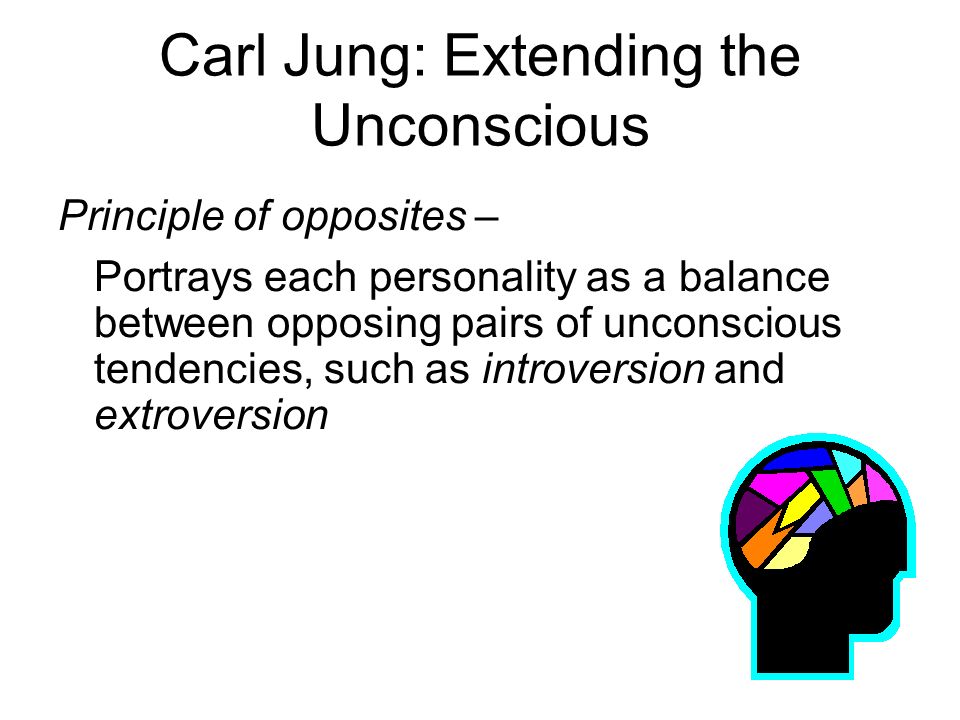 Carl Jung: Extending the Unconscious

Principle of opposites –

Portrays each personality as a balance between opposing pairs of unconscious tendencies, such as introversion and extroversion